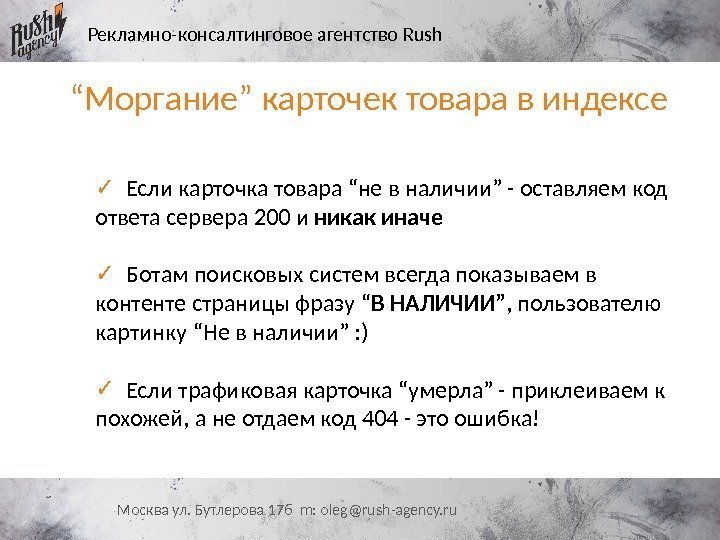 Rush agency

Рекламно-консалтинговое агентство Rush

“Моргание” карточек товара в индексе

✓ Если карточка товара “не в наличии” - оставляем код ответа сервера 200 и никак иначе

✓ Ботам поисковых систем всегда показываем в контенте страницы фразу “В НАЛИЧИИ”, пользователю картинку “Не в наличии” :)

✓ Если трафиковая карточка “умерла” - приклеиваем к похожей, а не отдаем код 404 - это ошибка!

Москва ул. Бутлерова 17б m: oleg@rush-agency.ru